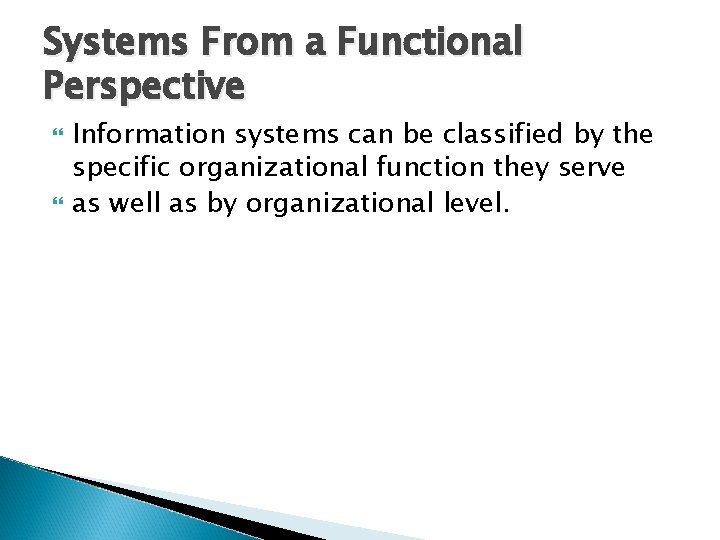 Systems From a Functional Perspective

Information systems can be classified by the specific organizational function they serve

as well as by organizational level.